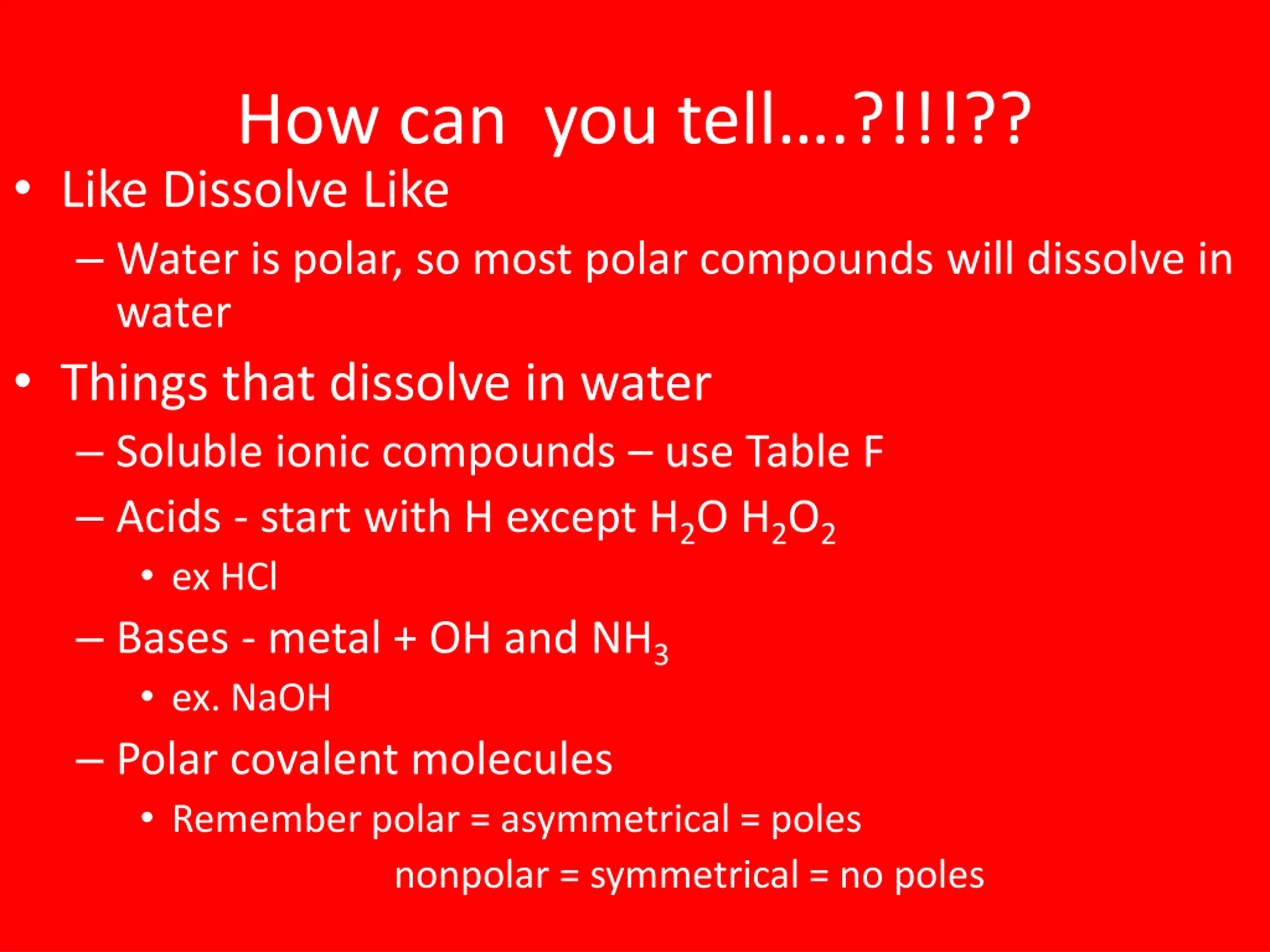 How can  you tell….?!!!??

• Like Dissolve Like
  – Water is polar, so most polar compounds will dissolve in water

• Things that dissolve in water
  – Soluble ionic compounds – use Table F
  – Acids - start with H except $H_2O$ $H_2O_2$
    • ex HCl
  – Bases - metal + OH and $NH_3$
    • ex. NaOH
  – Polar covalent molecules
    • Remember polar = asymmetrical = poles
      nonpolar = symmetrical = no poles